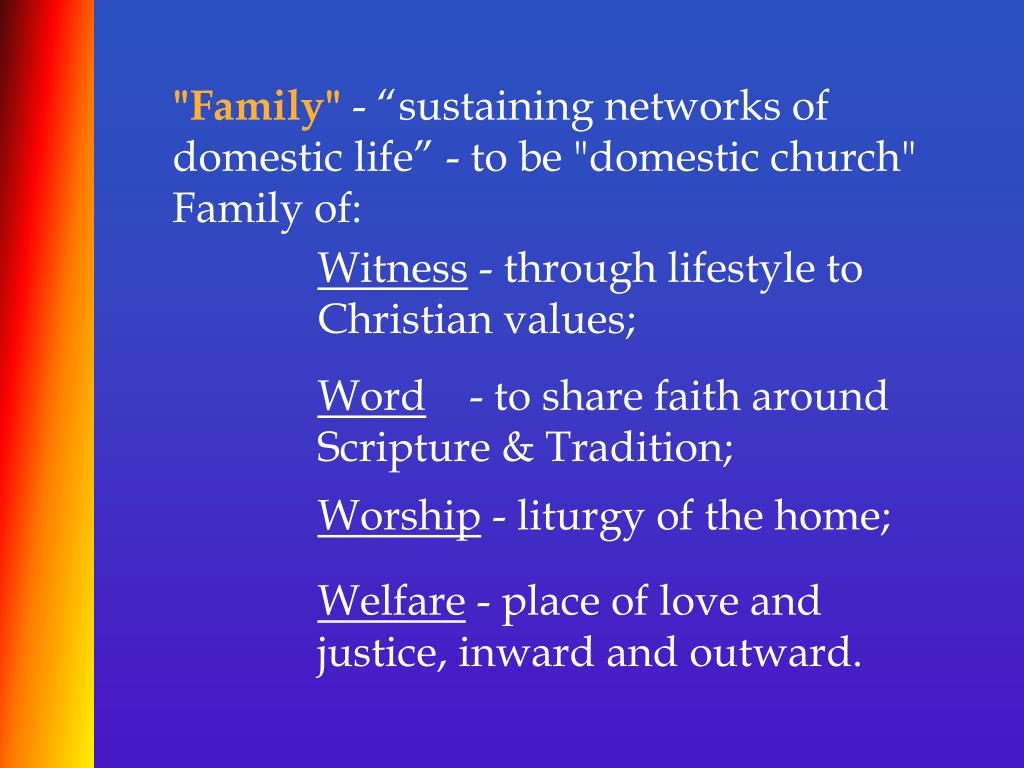 "Family" - “sustaining networks of domestic life” - to be "domestic church" Family of:

Witness - through lifestyle to Christian values;

Word - to share faith around Scripture & Tradition;

Worship - liturgy of the home;

Welfare - place of love and justice, inward and outward.